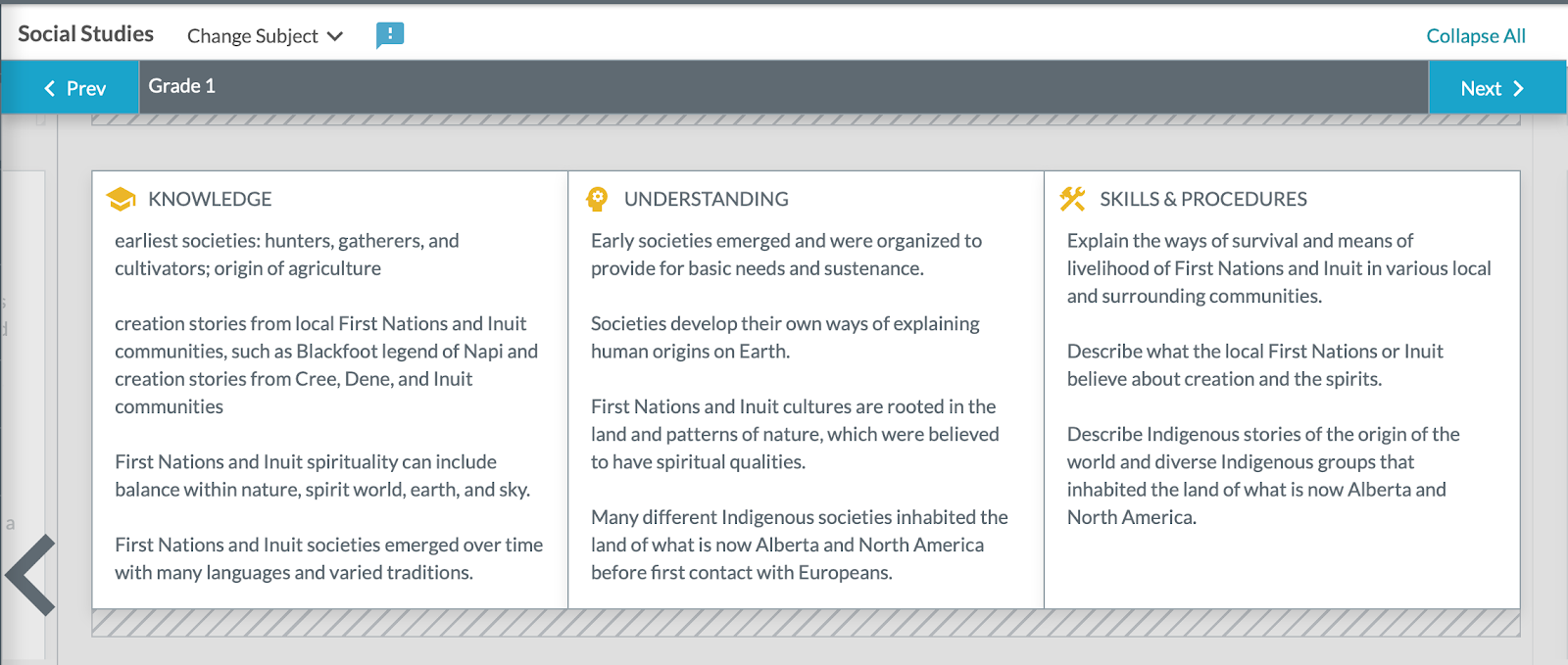 Social Studies Change Subject

Collapse All

Prev Grade 1 Next

KNOWLEDGE

earliest societies: hunters, gatherers, and cultivators; origin of agriculture

creation stories from local First Nations and Inuit communities, such as Blackfoot legend of Napi and creation stories from Cree, Dene, and Inuit communities

First Nations and Inuit spirituality can include balance within nature, spirit world, earth, and sky.

First Nations and Inuit societies emerged over time with many languages and varied traditions.

UNDERSTANDING

Early societies emerged and were organized to provide for basic needs and sustenance.

Societies develop their own ways of explaining human origins on Earth.

First Nations and Inuit cultures are rooted in the land and patterns of nature, which were believed to have spiritual qualities.

Many different Indigenous societies inhabited the land of what is now Alberta and North America before first contact with Europeans.

SKILLS & PROCEDURES

Explain the ways of survival and means of livelihood of First Nations and Inuit in various local and surrounding communities.

Describe what the local First Nations or Inuit believe about creation and the spirits.

Describe Indigenous stories of the origin of the world and diverse Indigenous groups that inhabited the land of what is now Alberta and North America.